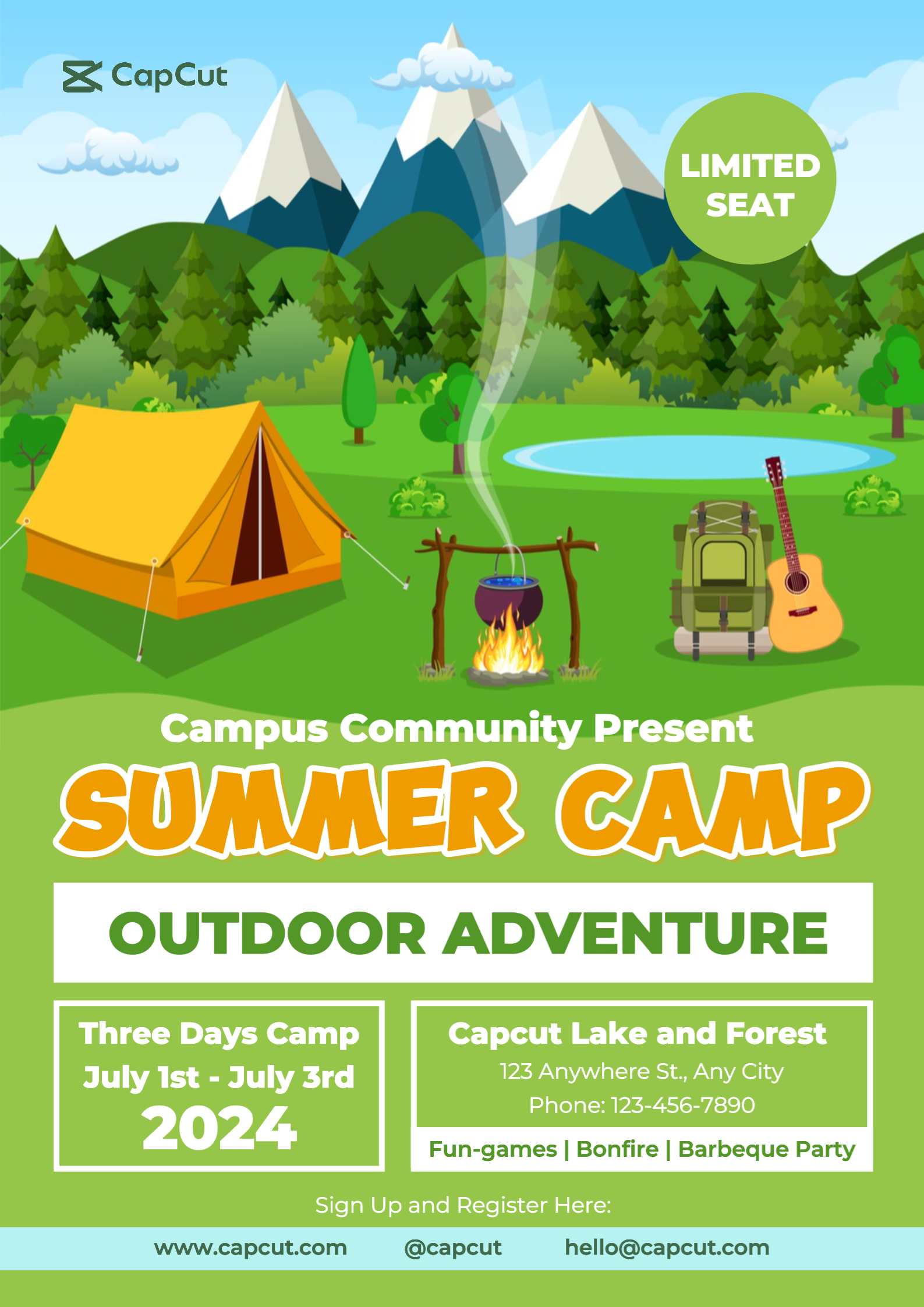 CapCut

LIMITED SEAT

Campus Community Present

SUMMER CAMP

OUTDOOR ADVENTURE

Three Days Camp
July 1st - July 3rd
2024

Capcut Lake and Forest
123 Anywhere St., Any City
Phone: 123-456-7890

Fun-games | Bonfire | Barbeque Party

Sign Up and Register Here:

www.capcut.com @capcut hello@capcut.com